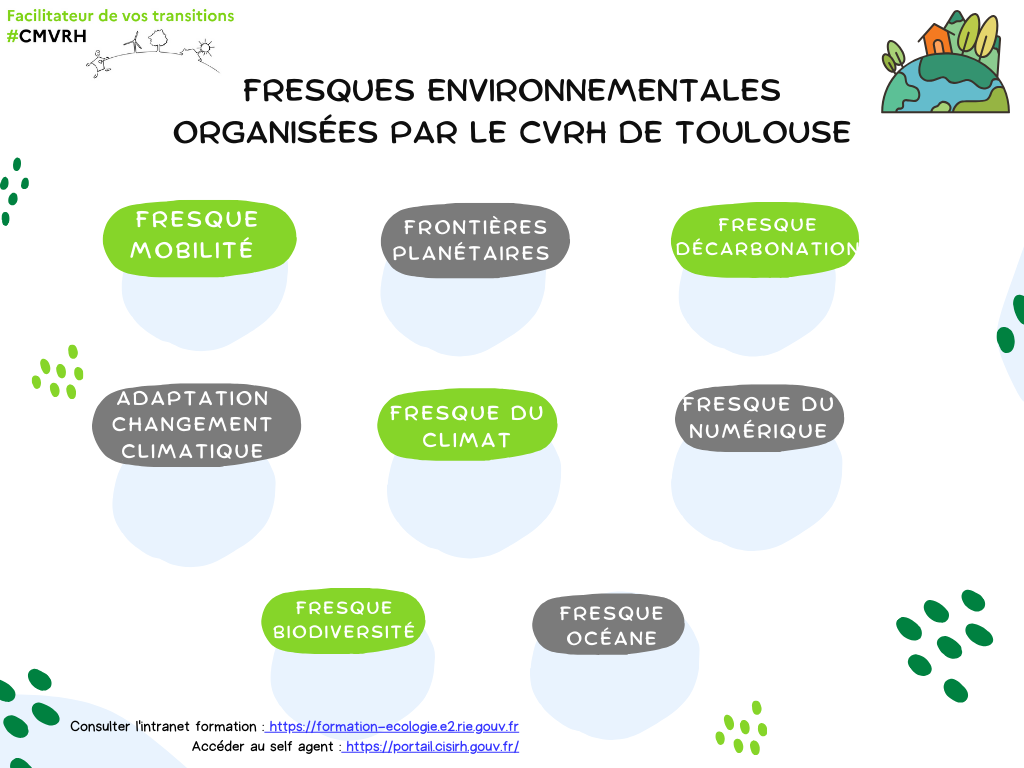 Facilitateur de vos transitions
#CMVRH

FRESQUES ENVIRONNEMENTALES ORGANISÉES PAR LE CVRH DE TOULOUSE

FRESQUE MOBILITÉ

FRONTIÈRES PLANÉTAIRES

FRESQUE DÉCARBONATION

ADAPTATION CHANGEMENT CLIMATIQUE

FRESQUE DU CLIMAT

FRESQUE DU NUMÉRIQUE

FRESQUE BIODIVERSITÉ

FRESQUE OCÉANE

Consulter l'intranet formation : https://formation-ecologie.e2.rie.gouv.fr
Accéder au self agent : https://portail.cisirh.gouv.fr/